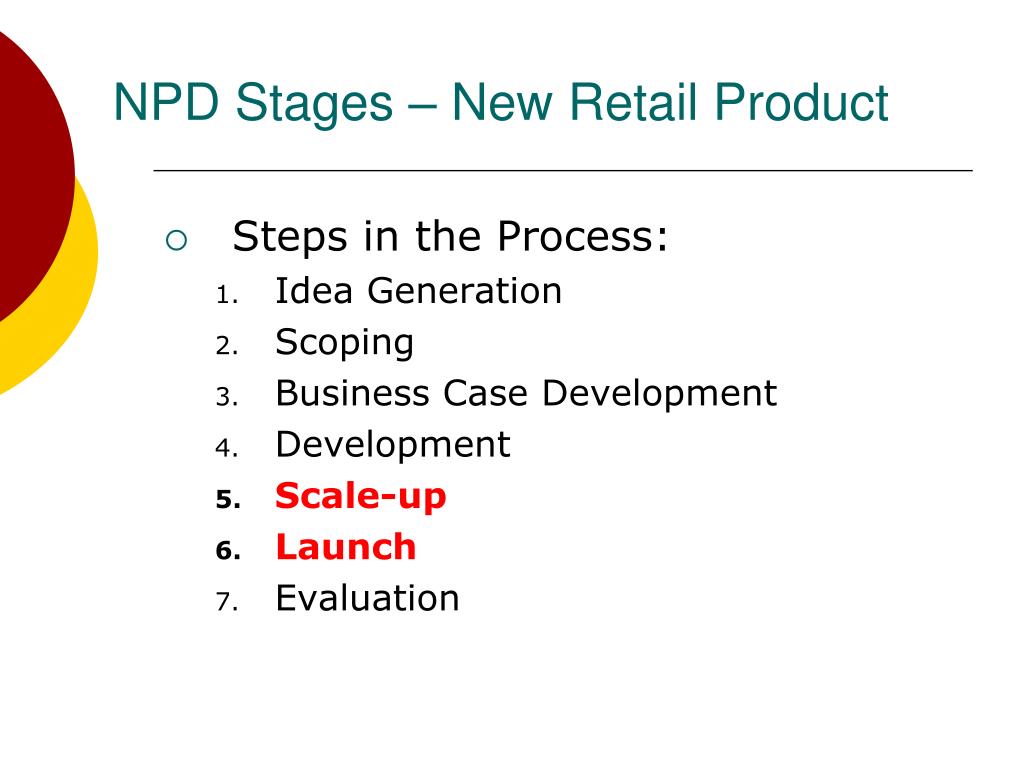 NPD Stages – New Retail Product

Steps in the Process:
1. Idea Generation
2. Scoping
3. Business Case Development
4. Development
5. Scale-up
6. Launch
7. Evaluation